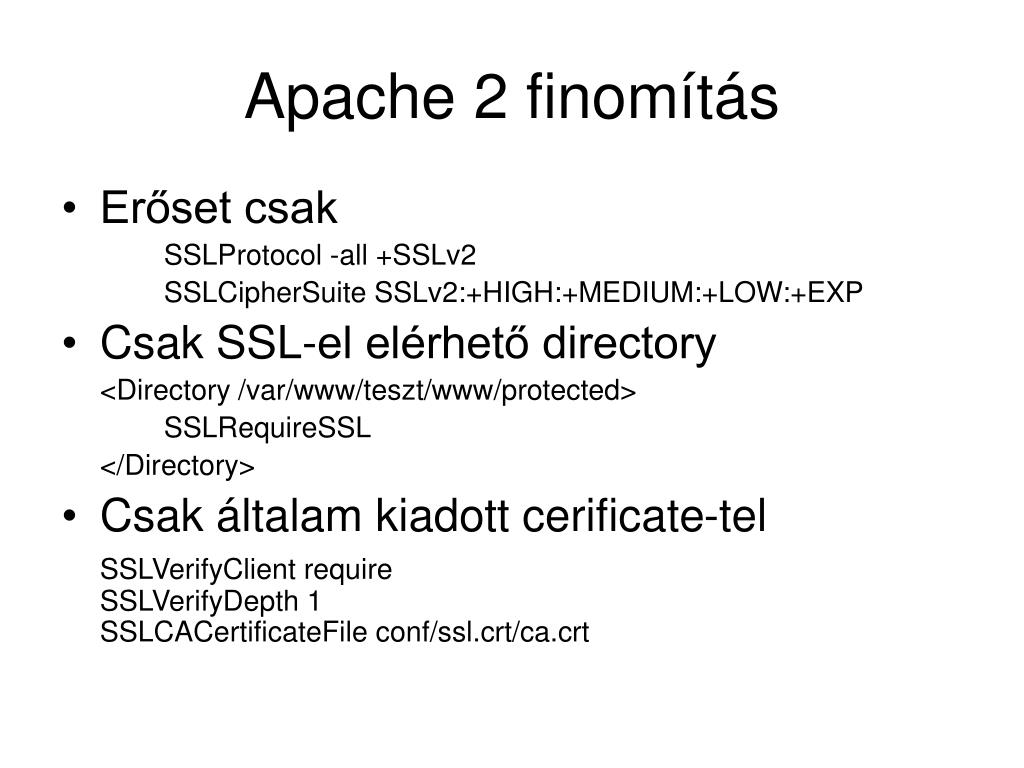 Apache 2 finomítás

• Erőset csak
SSLProtocol -all +SSLv2
SSLCipherSuite SSLv2:+HIGH:+MEDIUM:+LOW:+EXP
• Csak SSL-el elérhető directory
<Directory /var/www/teszt/www/protected>
SSLRequireSSL
</Directory>
• Csak általam kiadott cerificate-tel
SSLVerifyClient require
SSLVerifyDepth 1
SSLCACertificateFile conf/ssl.crt/ca.crt